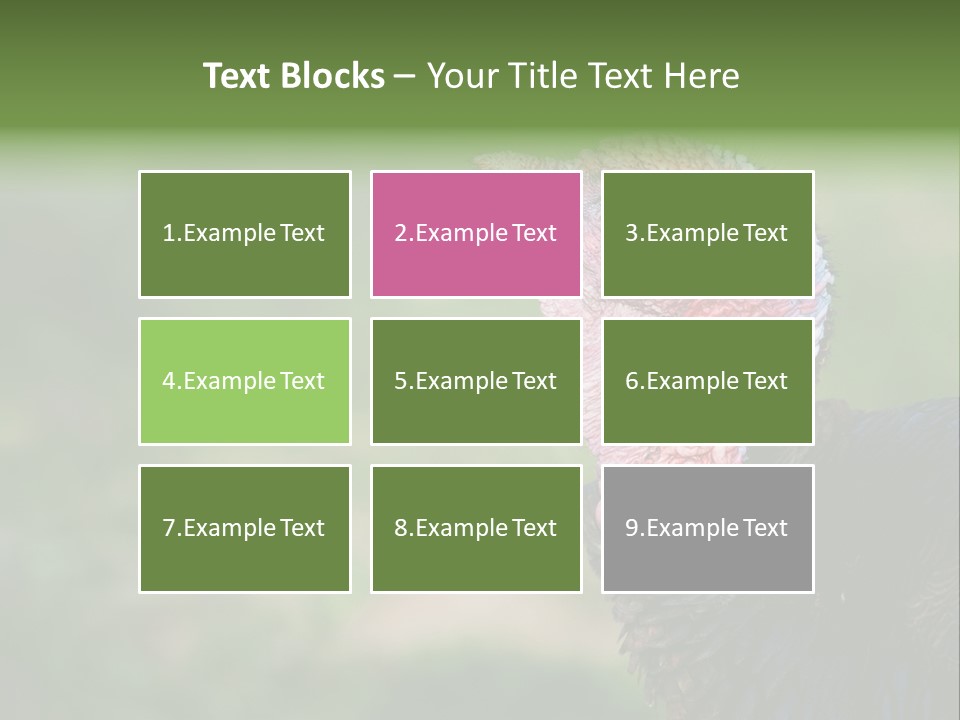 Text Blocks – Your Title Text Here

1.Example Text

2.Example Text

3.Example Text

4.Example Text

5.Example Text

6.Example Text

7.Example Text

8.Example Text

9.Example Text